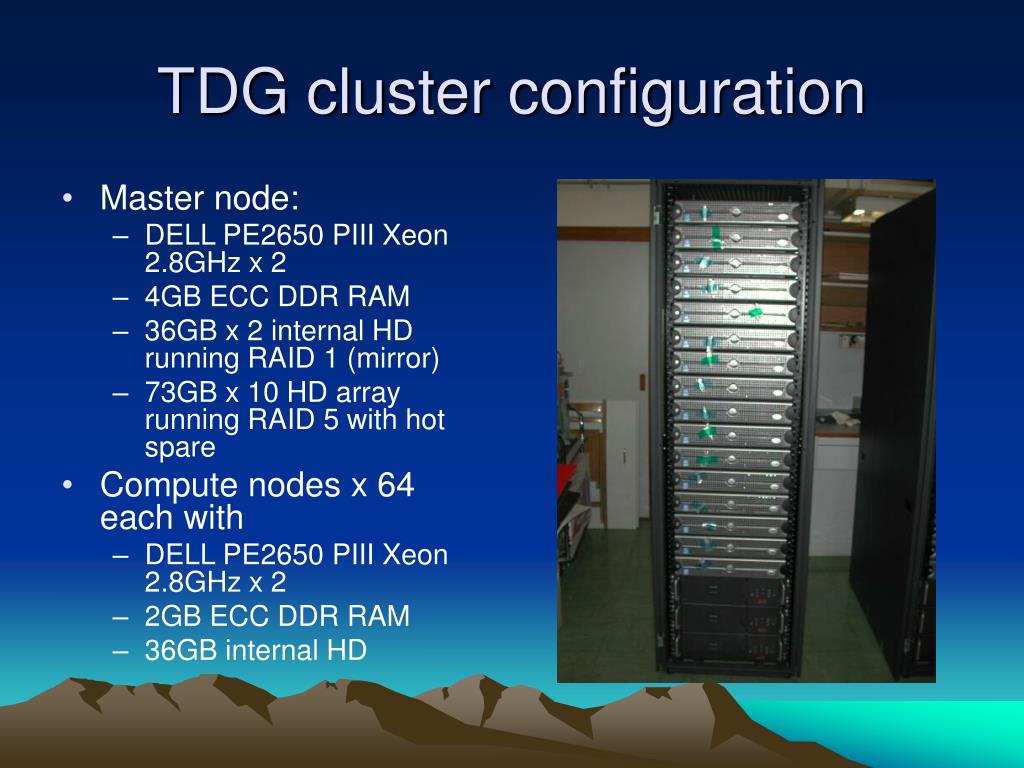 TDG cluster configuration

• Master node:
– DELL PE2650 PIII Xeon 2.8GHz x 2
– 4GB ECC DDR RAM
– 36GB x 2 internal HD running RAID 1 (mirror)
– 73GB x 10 HD array running RAID 5 with hot spare
• Compute nodes x 64 each with
– DELL PE2650 PIII Xeon 2.8GHz x 2
– 2GB ECC DDR RAM
– 36GB internal HD